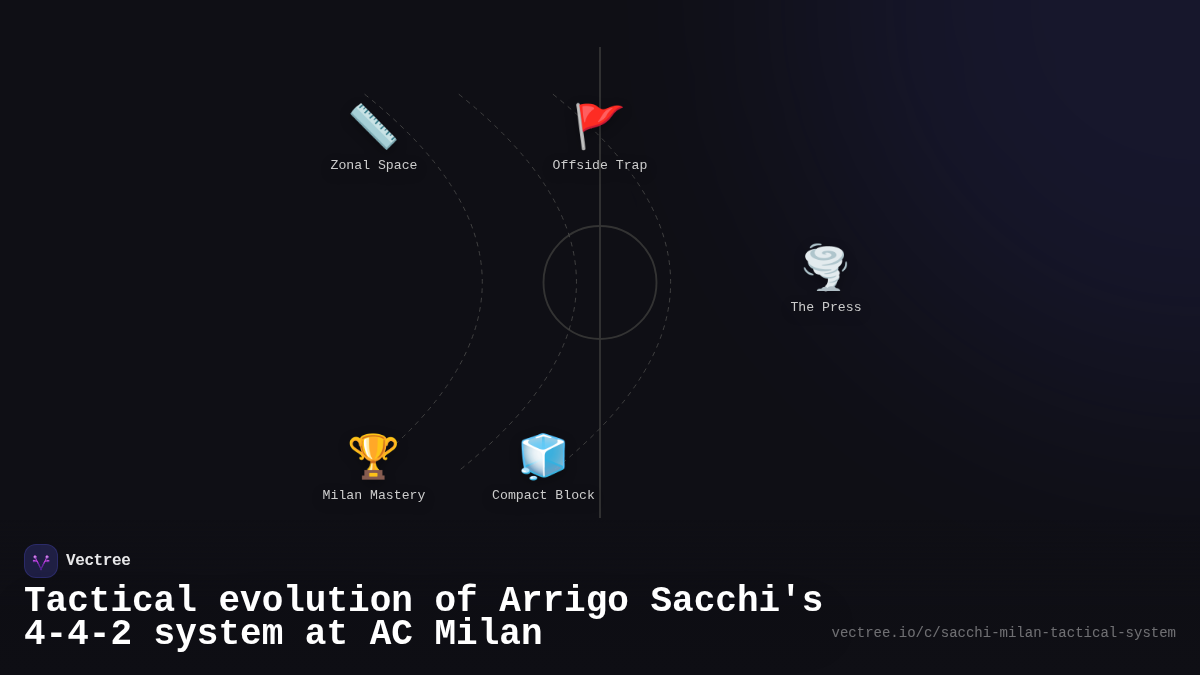 Zonal Space

Offside Trap

The Press

Milan Mastery

Compact Block

Vectree

Tactical evolution of Arrigo Sacchi's 4-4-2 system at AC Milan

vectree.io/c/sacchi-milan-tactical-system